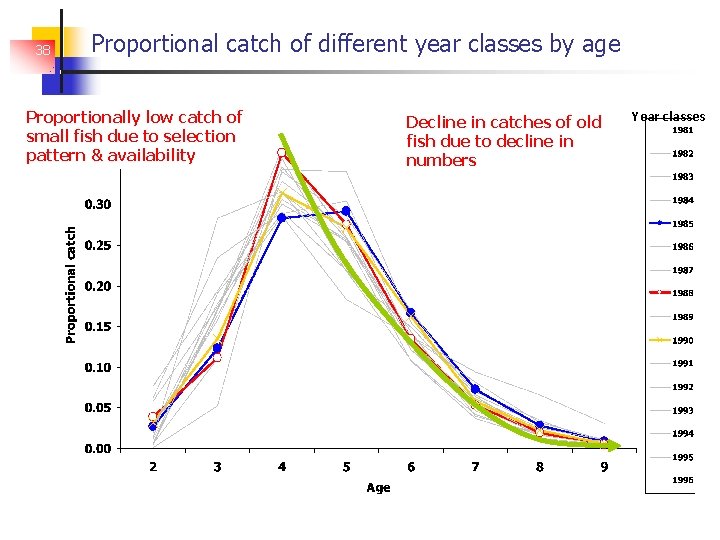 38

Proportional catch of different year classes by age

Proportionally low catch of small fish due to selection pattern & availability

Decline in catches of old fish due to decline in numbers

Year classes
1981
1982
1983
1984
1985
1986
1987
1988
1989
1990
1991
1992
1993
1994
1995
1996

Proportional catch
0.30
0.25
0.20
0.15
0.10
0.05
0.00

2 3 4 5 6 7 8 9
Age